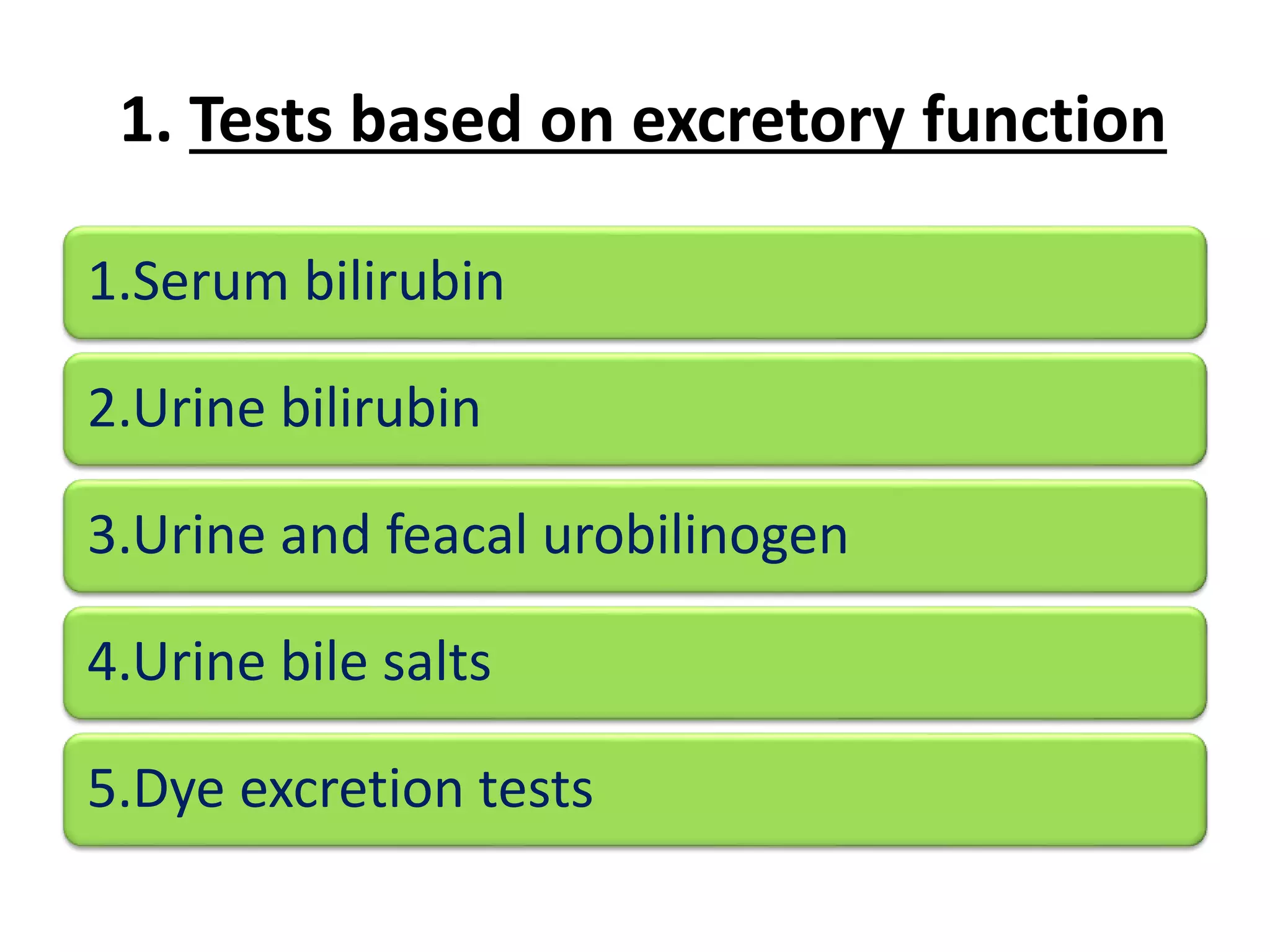 1. Tests based on excretory function

1.Serum bilirubin

2.Urine bilirubin

3.Urine and feacal urobilinogen

4.Urine bile salts

5.Dye excretion tests